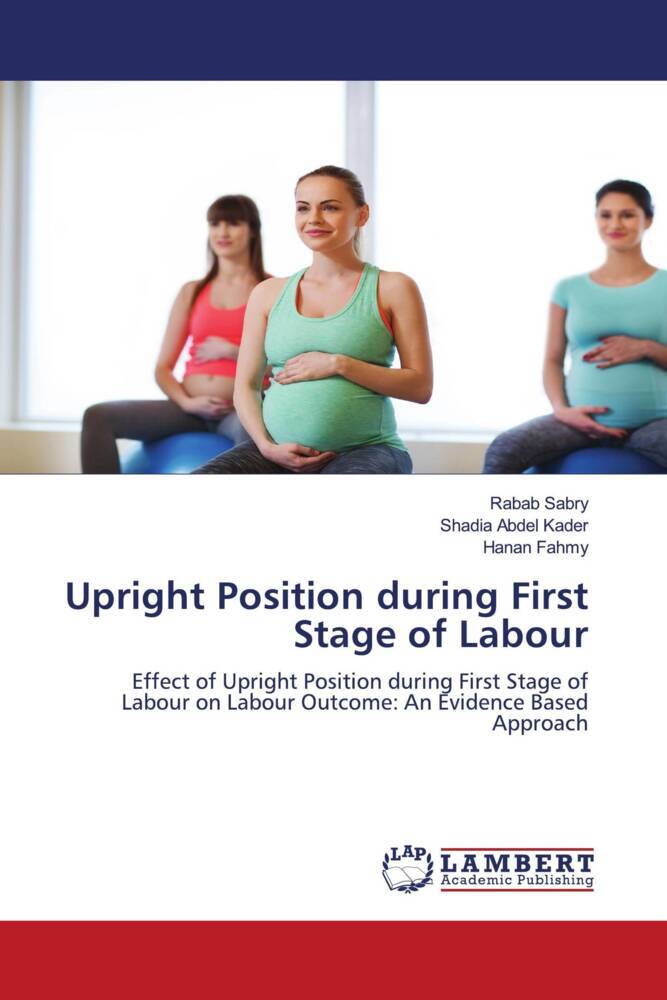 Rabab Sabry
Shadia Abdel Kader
Hanan Fahmy

Upright Position during First Stage of Labour

Effect of Upright Position during First Stage of Labour on Labour Outcome: An Evidence Based Approach

LAP
LAMBERT
Academic Publishing